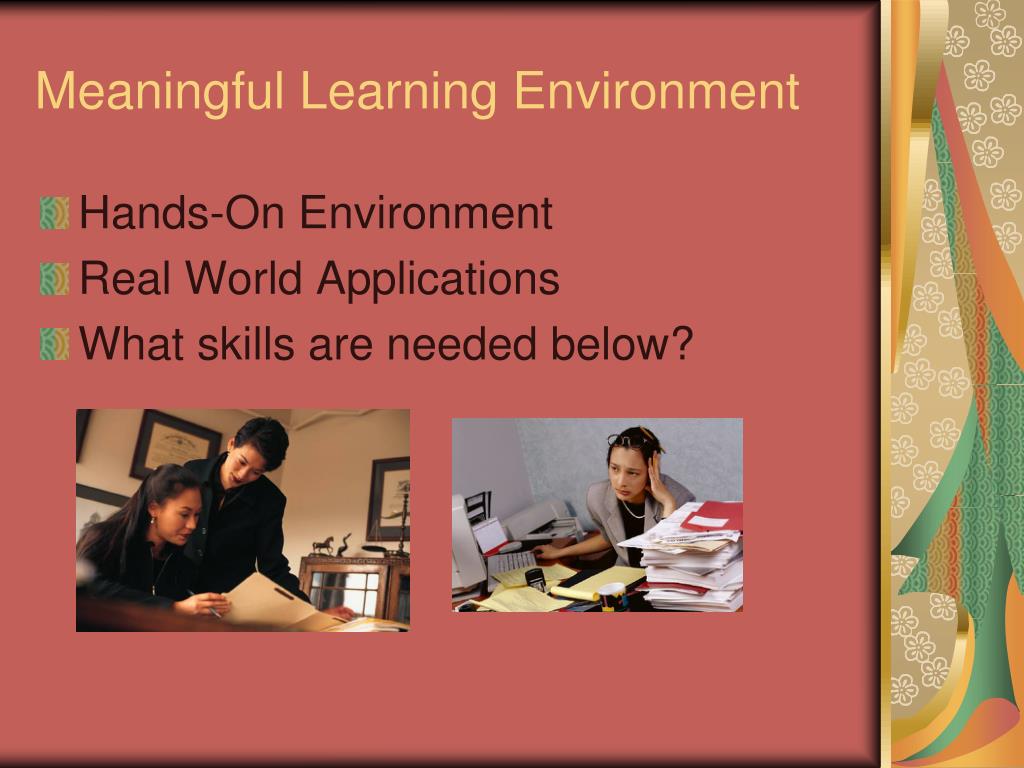 Meaningful Learning Environment

Hands-On Environment

Real World Applications

What skills are needed below?